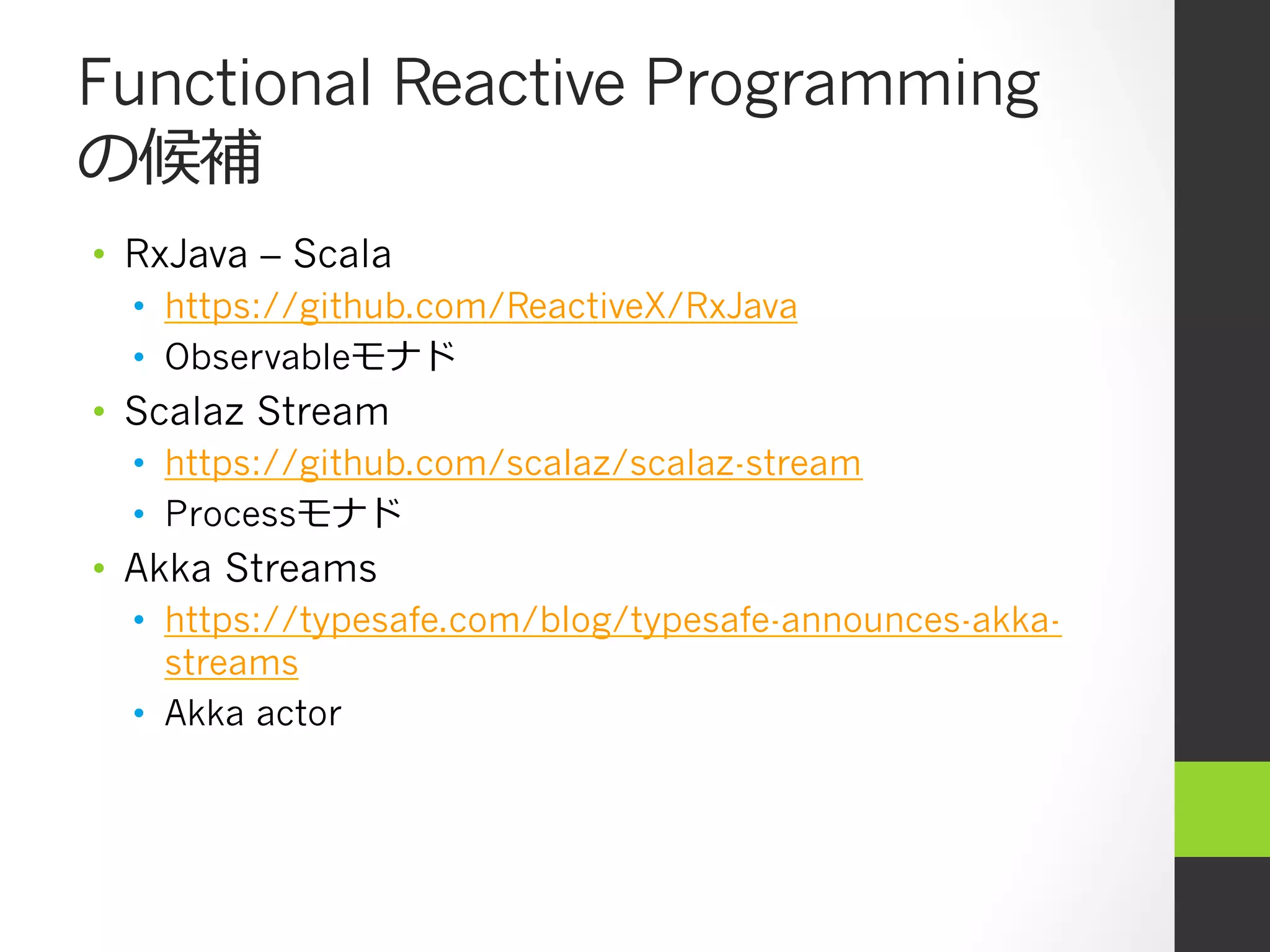 Functional Reactive Programming の候補

• RxJava – Scala
  • https://github.com/ReactiveX/RxJava
  • Observableモナド
• Scalaz Stream
  • https://github.com/scalaz/scalaz-stream
  • Processモナド
• Akka Streams
  • https://typesafe.com/blog/typesafe-announces-akka-streams
  • Akka actor